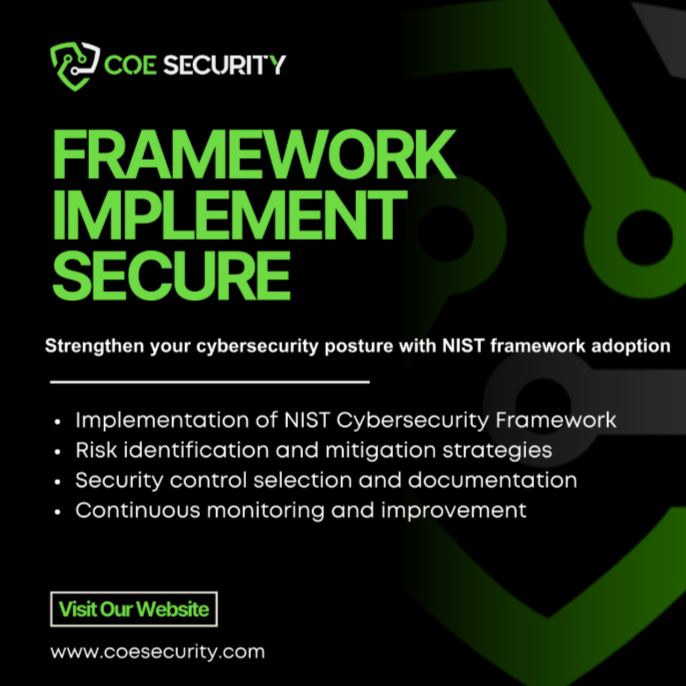 COE SECURITY

FRAMEWORK
IMPLEMENT
SECURE

Strengthen your cybersecurity posture with NIST framework adoption

• Implementation of NIST Cybersecurity Framework
• Risk identification and mitigation strategies
• Security control selection and documentation
• Continuous monitoring and improvement

Visit Our Website

www.coesecurity.com